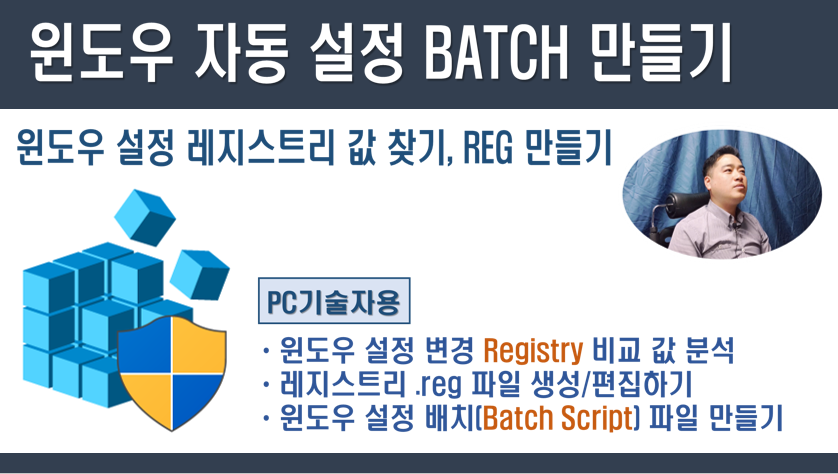 윈도우 자동 설정 BATCH 만들기

윈도우 설정 레지스트리 값 찾기, REG 만들기

PC기술자용

· 윈도우 설정 변경 Registry 비교 값 분석
· 레지스트리 .reg 파일 생성/편집하기
· 윈도우 설정 배치(Batch Script) 파일 만들기